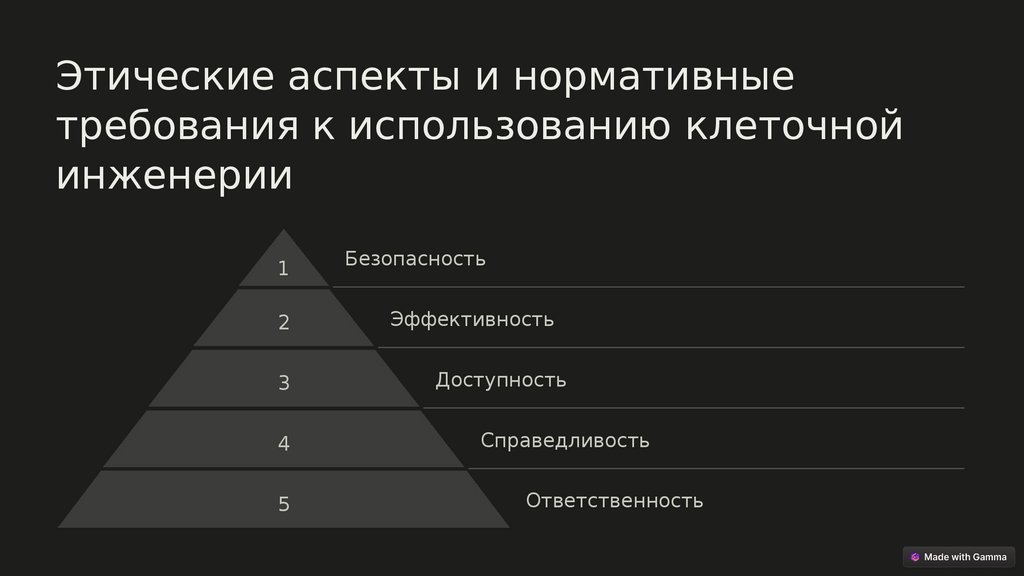 Этические аспекты и нормативные требования к использованию клеточной инженерии

1
Безопасность

2
Эффективность

3
Доступность

4
Справедливость

5
Ответственность

Made with Gamma